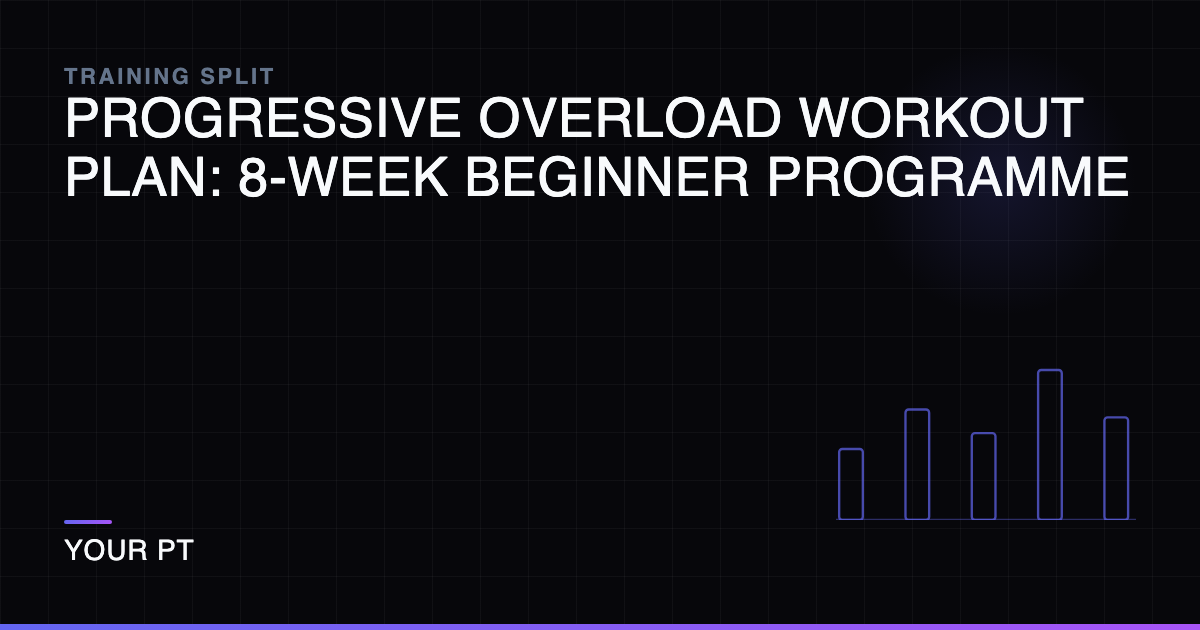 TRAINING SPLIT

PROGRESSIVE OVERLOAD WORKOUT PLAN: 8-WEEK BEGINNER PROGRAMME

YOUR PT